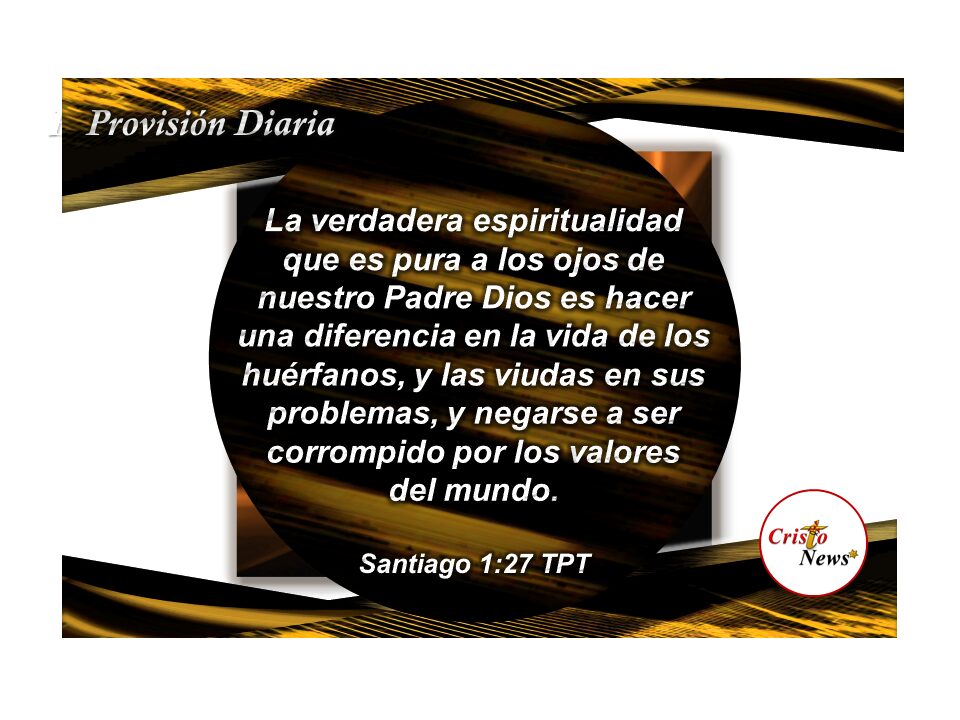 Provisión Diaria

La verdadera espiritualidad que es pura a los ojos de nuestro Padre Dios es hacer una diferencia en la vida de los huérfanos, y las viudas en sus problemas, y negarse a ser corrompido por los valores del mundo.

Santiago 1:27 TPT

Cristo News